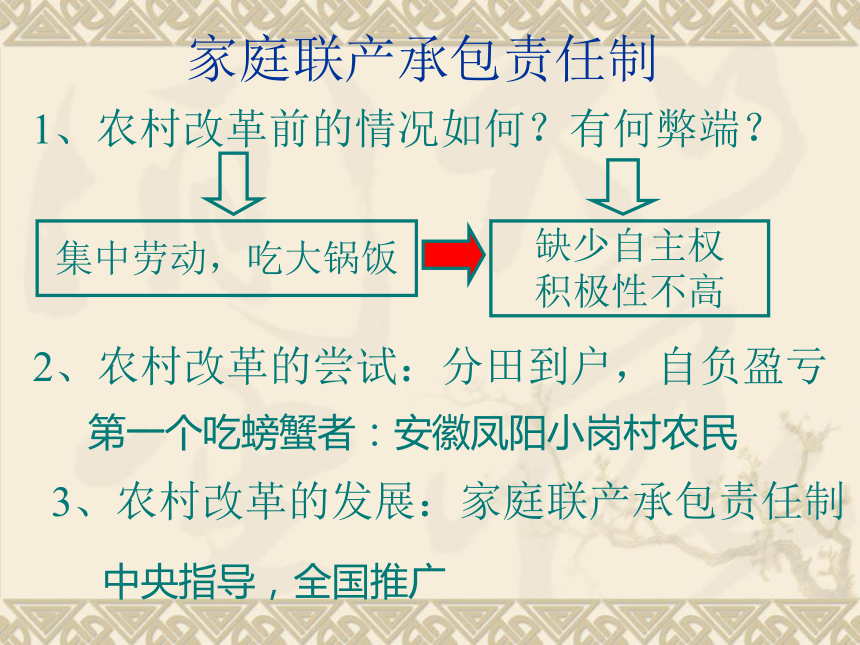 家庭联产承包责任制

1、农村改革前的情况如何？有何弊端？

集中劳动，吃大锅饭

缺少自主权
积极性不高

2、农村改革的尝试：分田到户，自负盈亏

第一个吃螃蟹者：安徽凤阳小岗村农民

3、农村改革的发展：家庭联产承包责任制

中央指导，全国推广